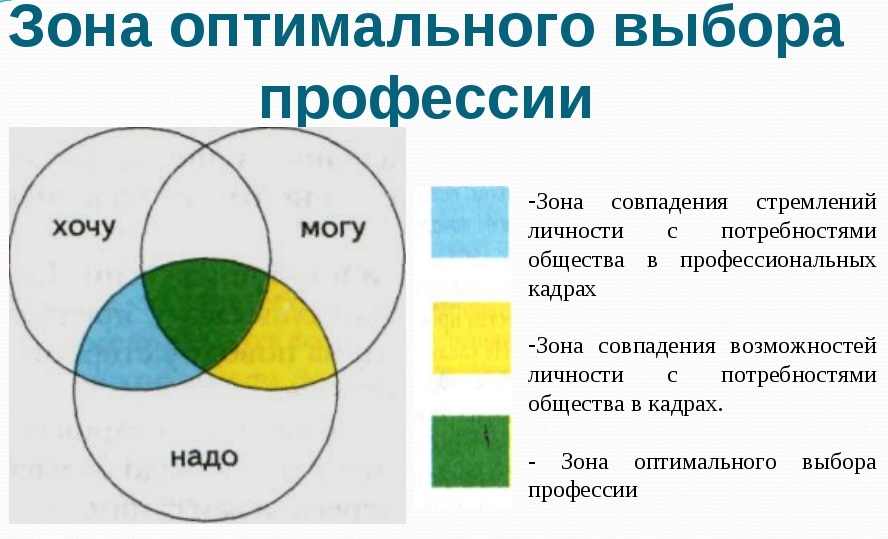 Зона оптимального выбора профессии

хочу

могу

надо

-Зона совпадения стремлений личности с потребностями общества в профессиональных кадрах

-Зона совпадения возможностей личности с потребностями общества в кадрах.

- Зона оптимального выбора профессии